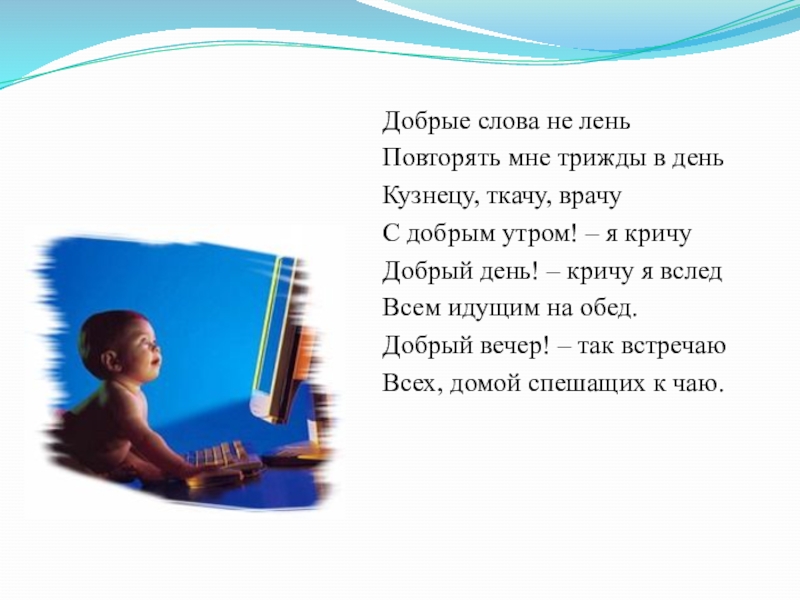 Добрые слова не лень
Повторять мне трижды в день
Кузнецу, ткачу, врачу
С добрым утром! – я кричу
Добрый день! – кричу я вслед
Всем идущим на обед.
Добрый вечер! – так встречаю
Всех, домой спешащих к чаю.